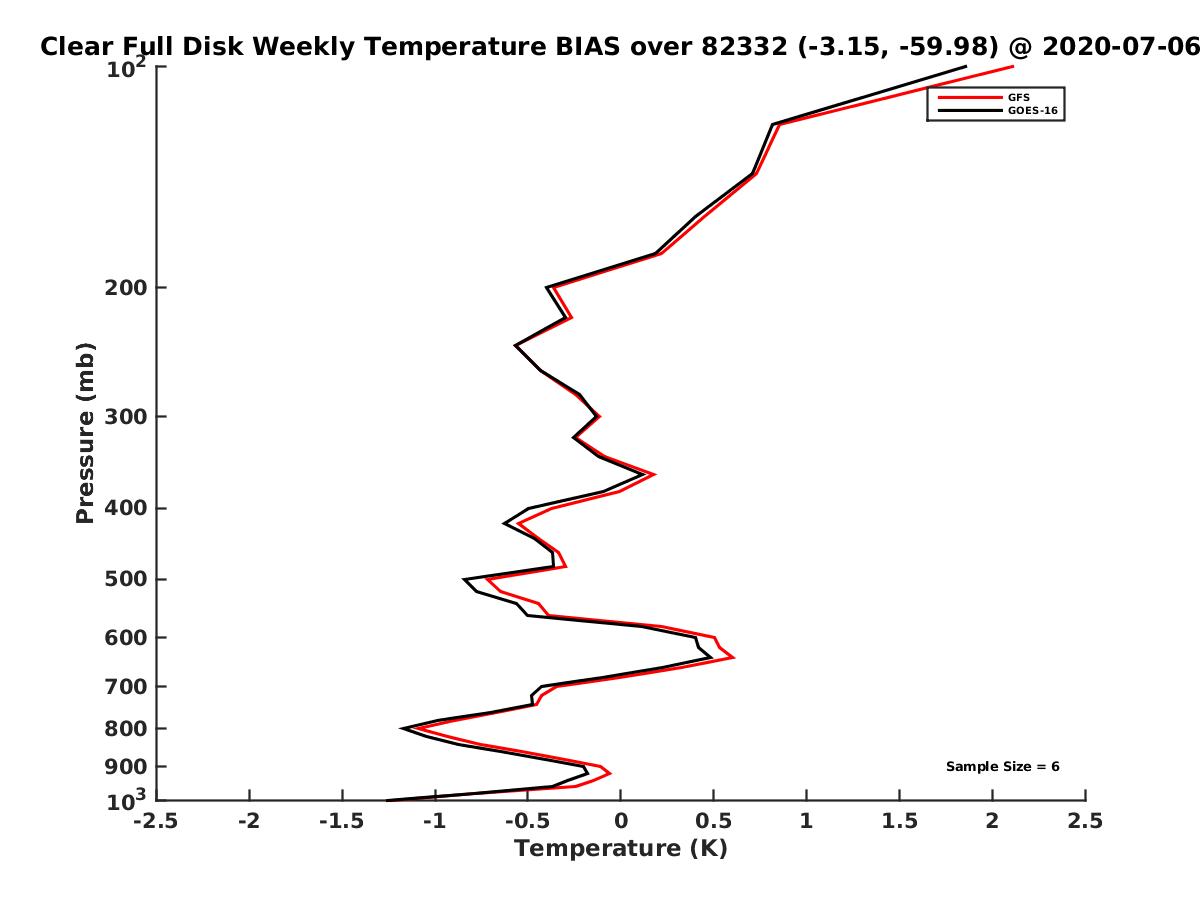 Clear Full Disk Weekly Temperature BIAS over 82332 (-3.15, -59.98) @ 2020-07-06

GFS
GOES-16

Pressure (mb)

$10^2$
200
300
400
500
600
700
800
900
$10^3$

Sample Size = 6

-2.5
-2
-1.5
-1
-0.5
0
0.5
1
1.5
2
2.5

Temperature (K)